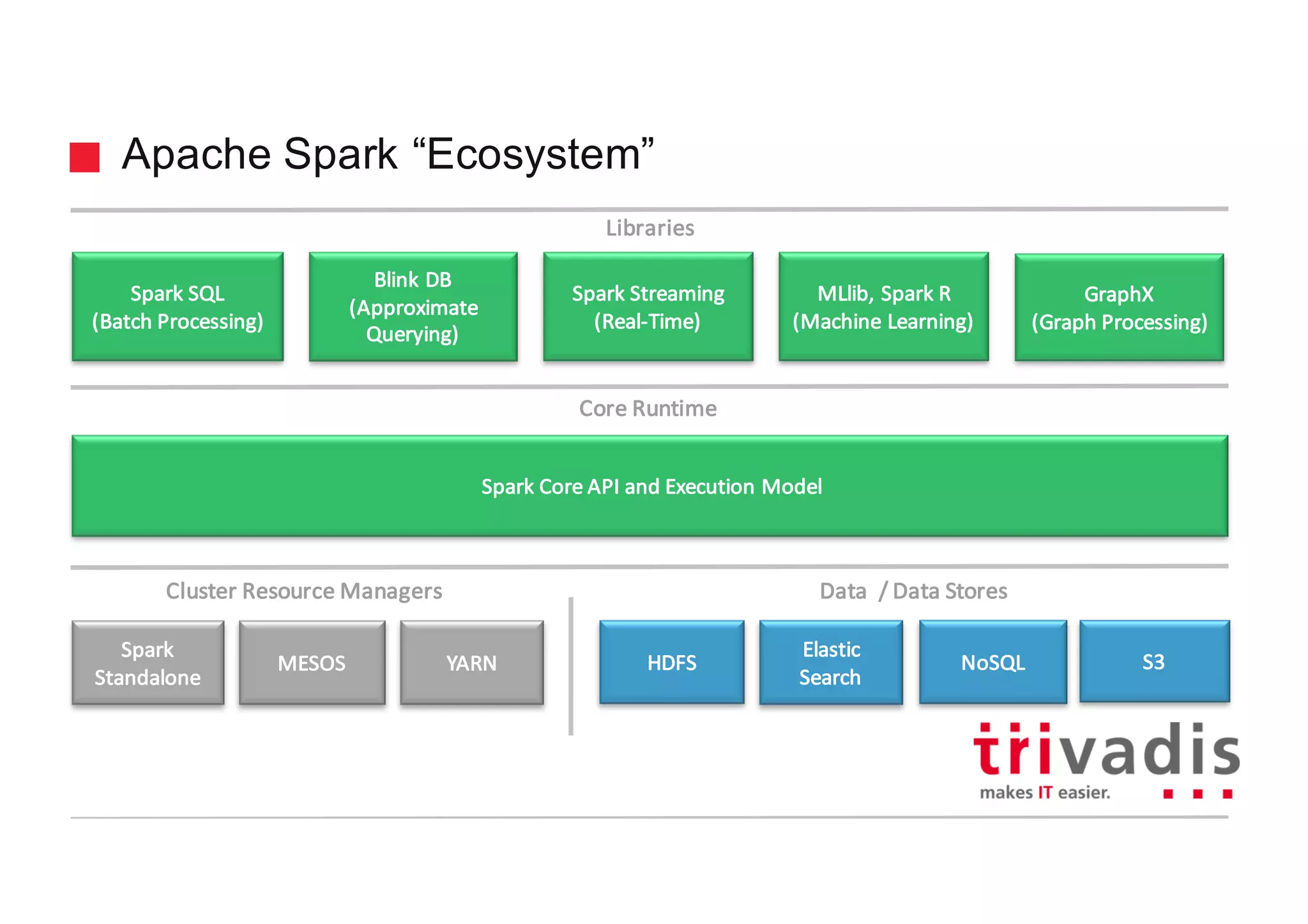 Apache Spark “Ecosystem”

Libraries

Spark SQL (Batch Processing)

Blink DB (Approximate Querying)

Spark Streaming (Real-Time)

MLlib, Spark R (Machine Learning)

GraphX (Graph Processing)

Core Runtime

Spark Core API and Execution Model

Cluster Resource Managers

Spark Standalone

MESOS

YARN

Data / Data Stores

HDFS

Elastic Search

NoSQL

S3

trivadis
makes IT easier.